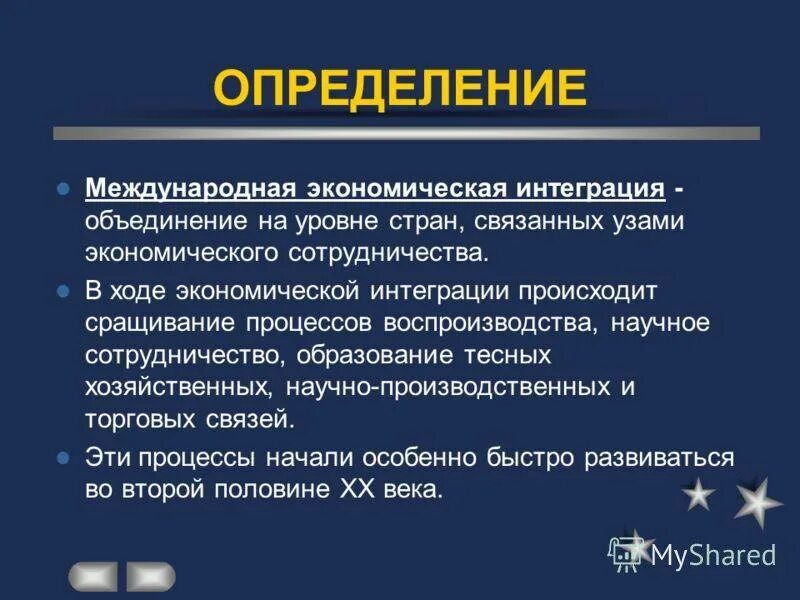 ОПРЕДЕЛЕНИЕ

Международная экономическая интеграция - объединение на уровне стран, связанных узами экономического сотрудничества.

В ходе экономической интеграции происходит сращивание процессов воспроизводства, научное сотрудничество, образование тесных хозяйственных, научно-производственных и торговых связей.

Эти процессы начали особенно быстро развиваться во второй половине XX века.

MyShared